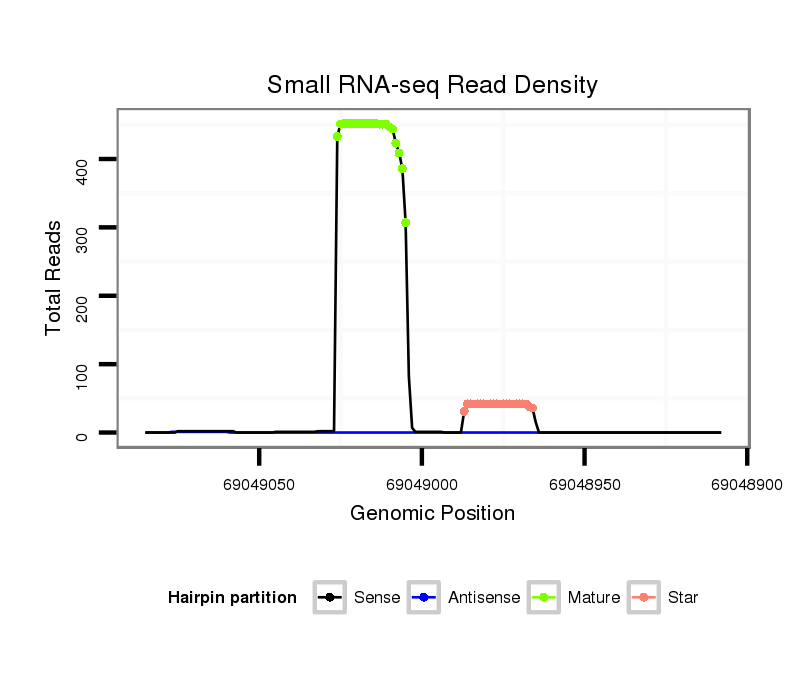 Small RNA-seq Read Density

Total Reads

400
300
200
100
0

69049050
69049000
69048950
69048900

Genomic Position

Hairpin partition
Sense
Antisense
Mature
Star